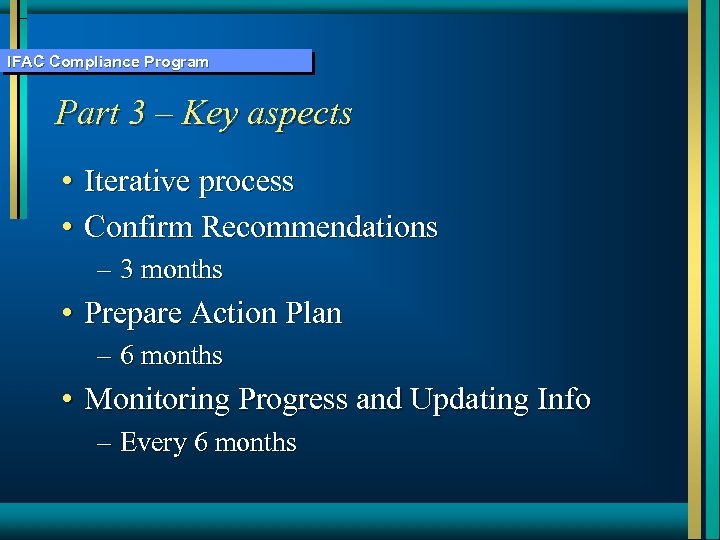 IFAC Compliance Program

Part 3 – Key aspects

• Iterative process
• Confirm Recommendations
– 3 months
• Prepare Action Plan
– 6 months
• Monitoring Progress and Updating Info
– Every 6 months